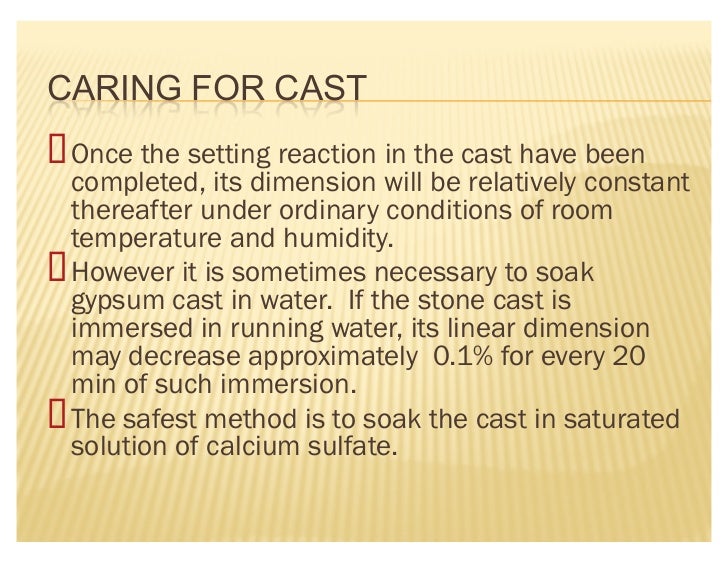 CARING FOR CAST

 Once the setting reaction in the cast have been completed, its dimension will be relatively constant thereafter under ordinary conditions of room temperature and humidity.

 However it is sometimes necessary to soak gypsum cast in water. If the stone cast is immersed in running water, its linear dimension may decrease approximately 0.1% for every 20 min of such immersion.

 The safest method is to soak the cast in saturated solution of calcium sulfate.